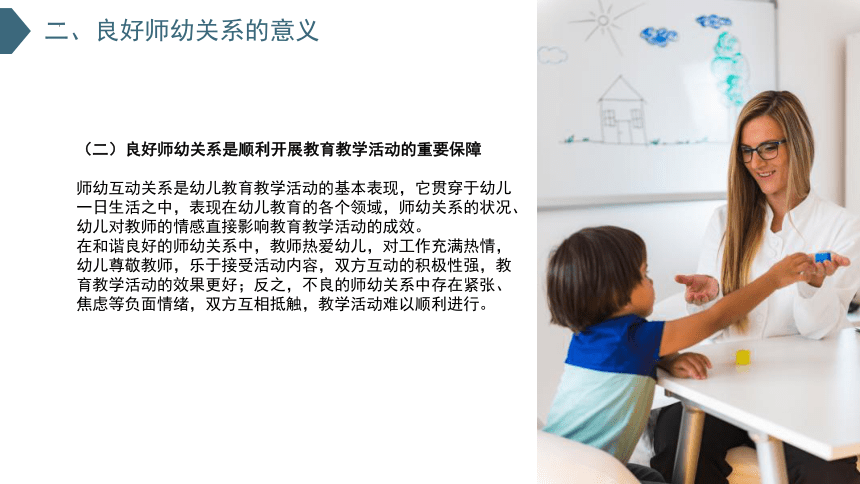 二、良好师幼关系的意义

（二）良好师幼关系是顺利开展教育教学活动的重要保障

师幼互动关系是幼儿教育教学活动的基本表现，它贯穿于幼儿一日生活之中，表现在幼儿教育的各个领域，师幼关系的状况、幼儿对教师的情感直接影响教育教学活动的成效。
在和谐良好的师幼关系中，教师热爱幼儿，对工作充满热情，幼儿尊敬教师，乐于接受活动内容，双方互动的积极性强，教育教学活动的效果更好；反之，不良的师幼关系中存在紧张、焦虑等负面情绪，双方互相抵触，教学活动难以顺利进行。